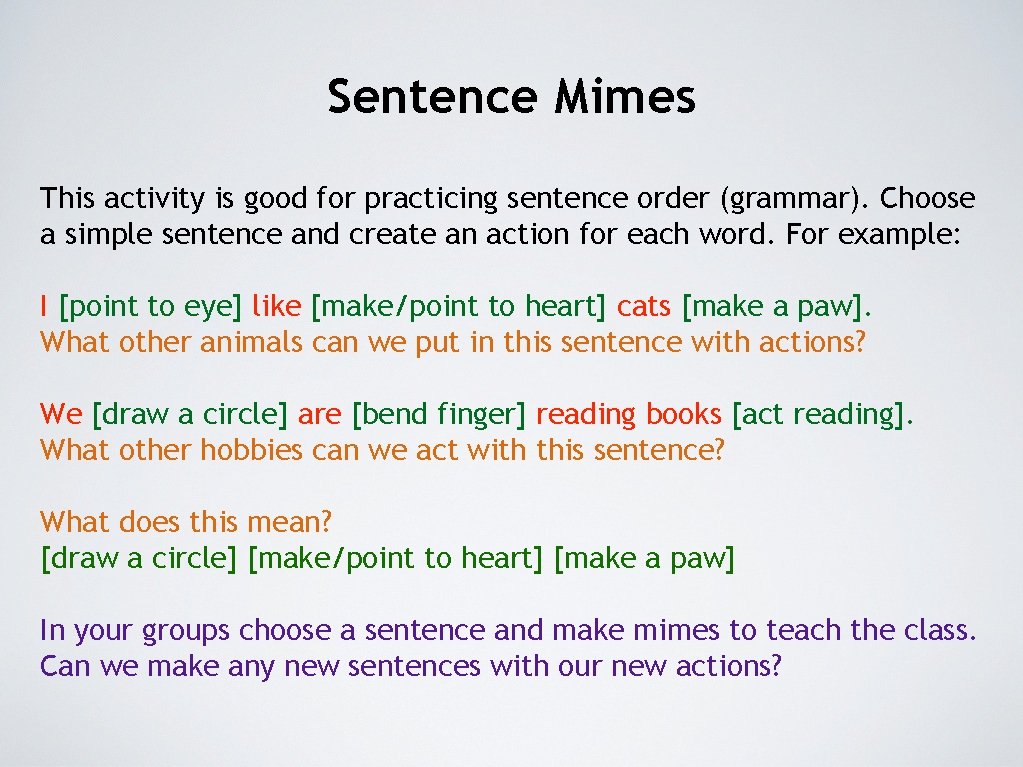 Sentence Mimes

This activity is good for practicing sentence order (grammar). Choose a simple sentence and create an action for each word. For example:

I [point to eye] like [make/point to heart] cats [make a paw].
What other animals can we put in this sentence with actions?

We [draw a circle] are [bend finger] reading books [act reading].
What other hobbies can we act with this sentence?

What does this mean?
[draw a circle] [make/point to heart] [make a paw]

In your groups choose a sentence and make mimes to teach the class.
Can we make any new sentences with our new actions?